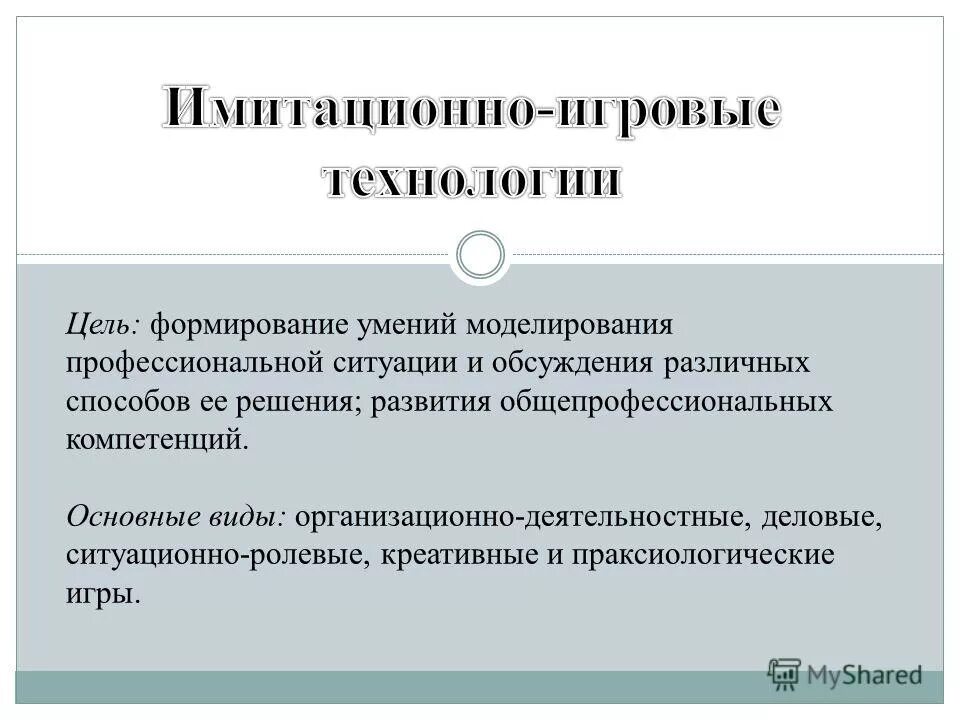 Имитационно-игровые технологии

Цель: формирование умений моделирования профессиональной ситуации и обсуждения различных способов ее решения; развития общепрофессиональных компетенций.

Основные виды: организационно-деятельностные, деловые, ситуационно-ролевые, креативные и праксиологические игры.

MyShared